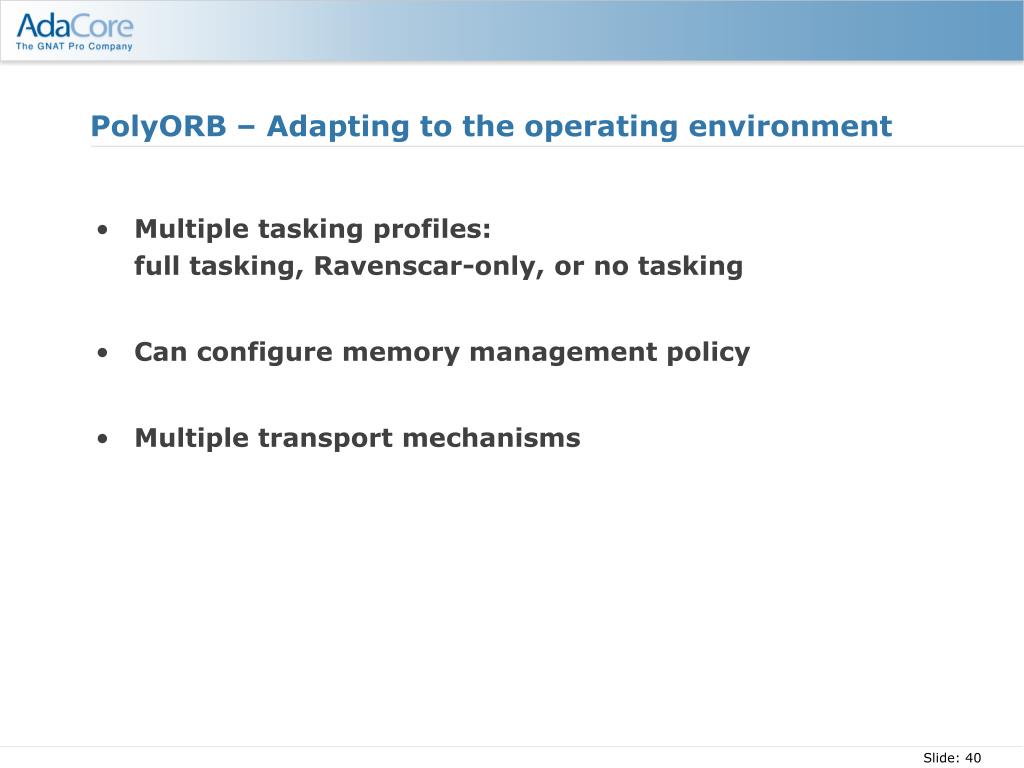 AdaCore
The GNAT Pro Company

PolyORB – Adapting to the operating environment

• Multiple tasking profiles:
full tasking, Ravenscar-only, or no tasking

• Can configure memory management policy

• Multiple transport mechanisms

Slide: 40